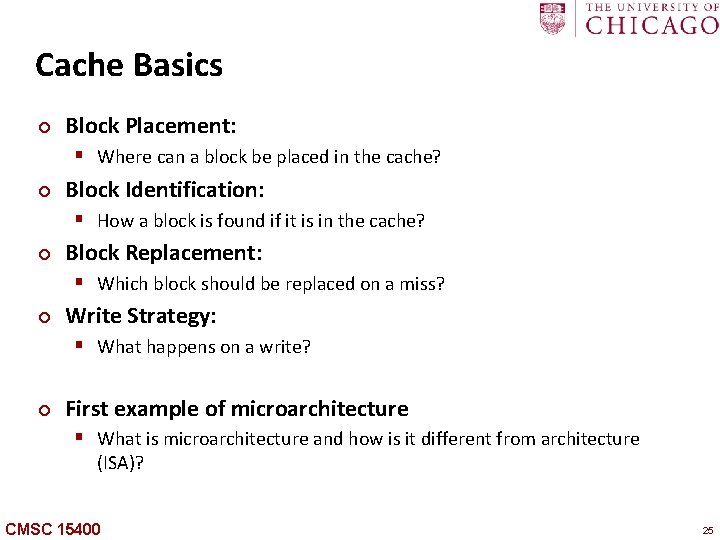 THE UNIVERSITY OF CHICAGO

Cache Basics

Block Placement:
Where can a block be placed in the cache?

Block Identification:
How a block is found if it is in the cache?

Block Replacement:
Which block should be replaced on a miss?

Write Strategy:
What happens on a write?

First example of microarchitecture
What is microarchitecture and how is it different from architecture (ISA)?

CMSC 15400

25